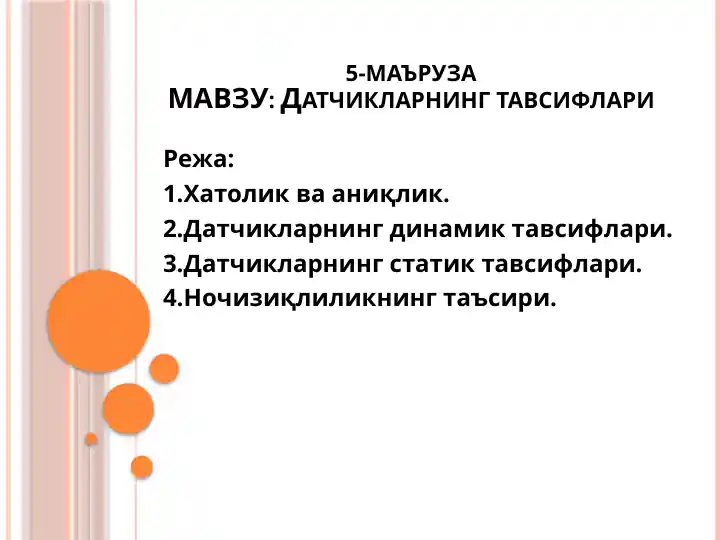 5-МАЪРУЗА
МАВЗУ: ДАТЧИКЛАРНИНГ ТАВСИФЛАРИ

Режа:
1.Хатолик ва аниқлик.
2.Датчикларнинг динамик тавсифлари.
3.Датчикларнинг статик тавсифлари.
4.Ночизиқлиликнинг таъсири.